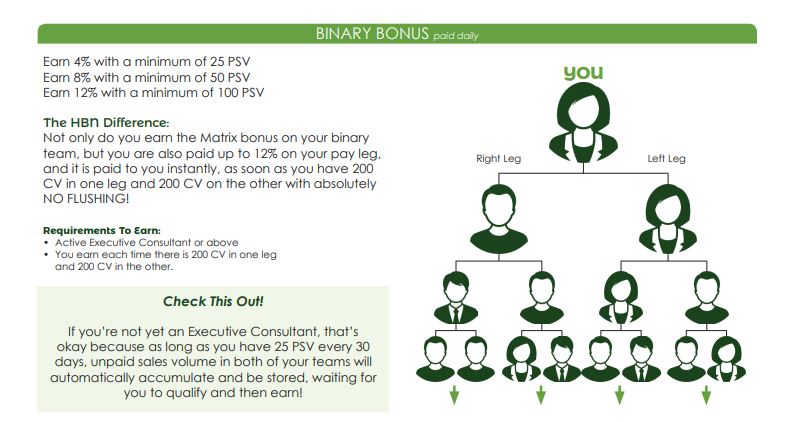 BINARY BONUS paid daily

Earn 4% with a minimum of 25 PSV
Earn 8% with a minimum of 50 PSV
Earn 12% with a minimum of 100 PSV

The HBN Difference:
Not only do you earn the Matrix bonus on your binary team, but you are also paid up to 12% on your pay leg, and it is paid to you instantly, as soon as you have 200 CV in one leg and 200 CV on the other with absolutely NO FLUSHING!

Requirements To Earn:
• Active Executive Consultant or above
• You earn each time there is 200 CV in one leg and 200 CV in the other.

Check This Out!

If you're not yet an Executive Consultant, that's okay because as long as you have 25 PSV every 30 days, unpaid sales volume in both of your teams will automatically accumulate and be stored, waiting for you to qualify and then earn!

you

Right Leg

Left Leg